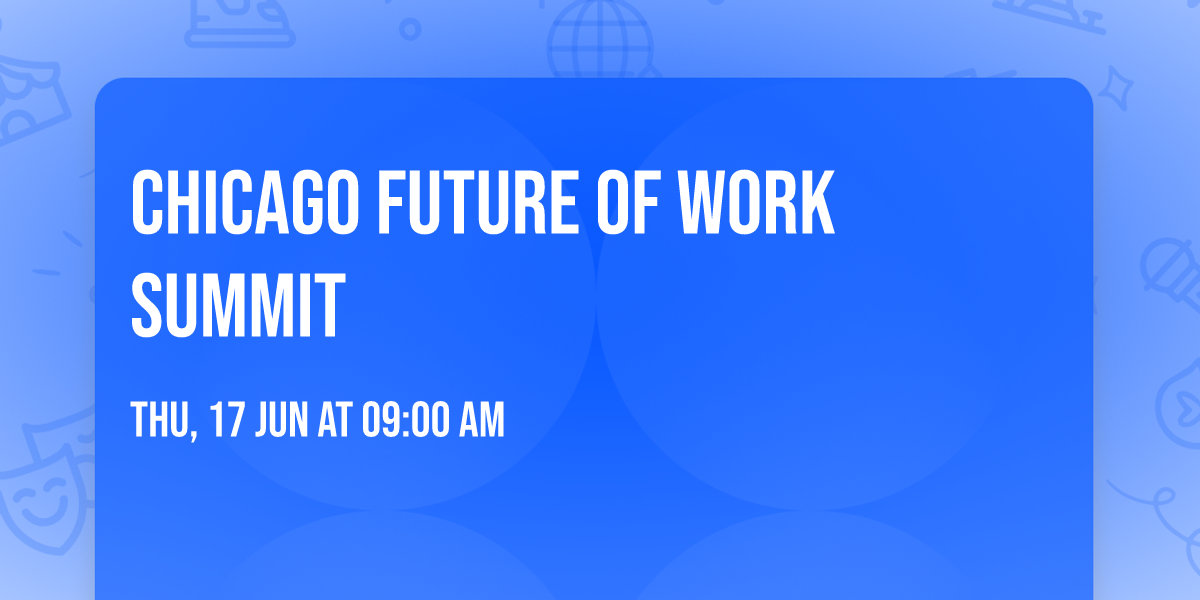 CHICAGO FUTURE OF WORK SUMMIT

THU, 17 JUN AT 09:00 AM